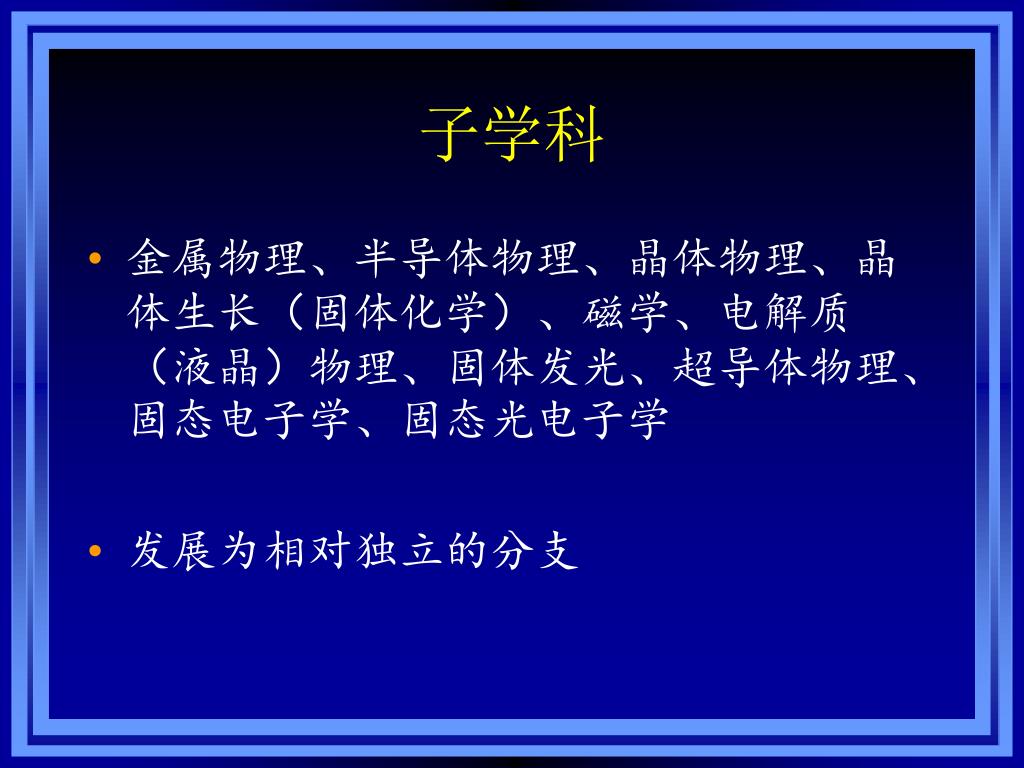 子学科

• 金属物理、半导体物理、晶体物理、晶体生长（固体化学）、磁学、电解质（液晶）物理、固体发光、超导体物理、固态电子学、固态光电子学

• 发展为相对独立的分支